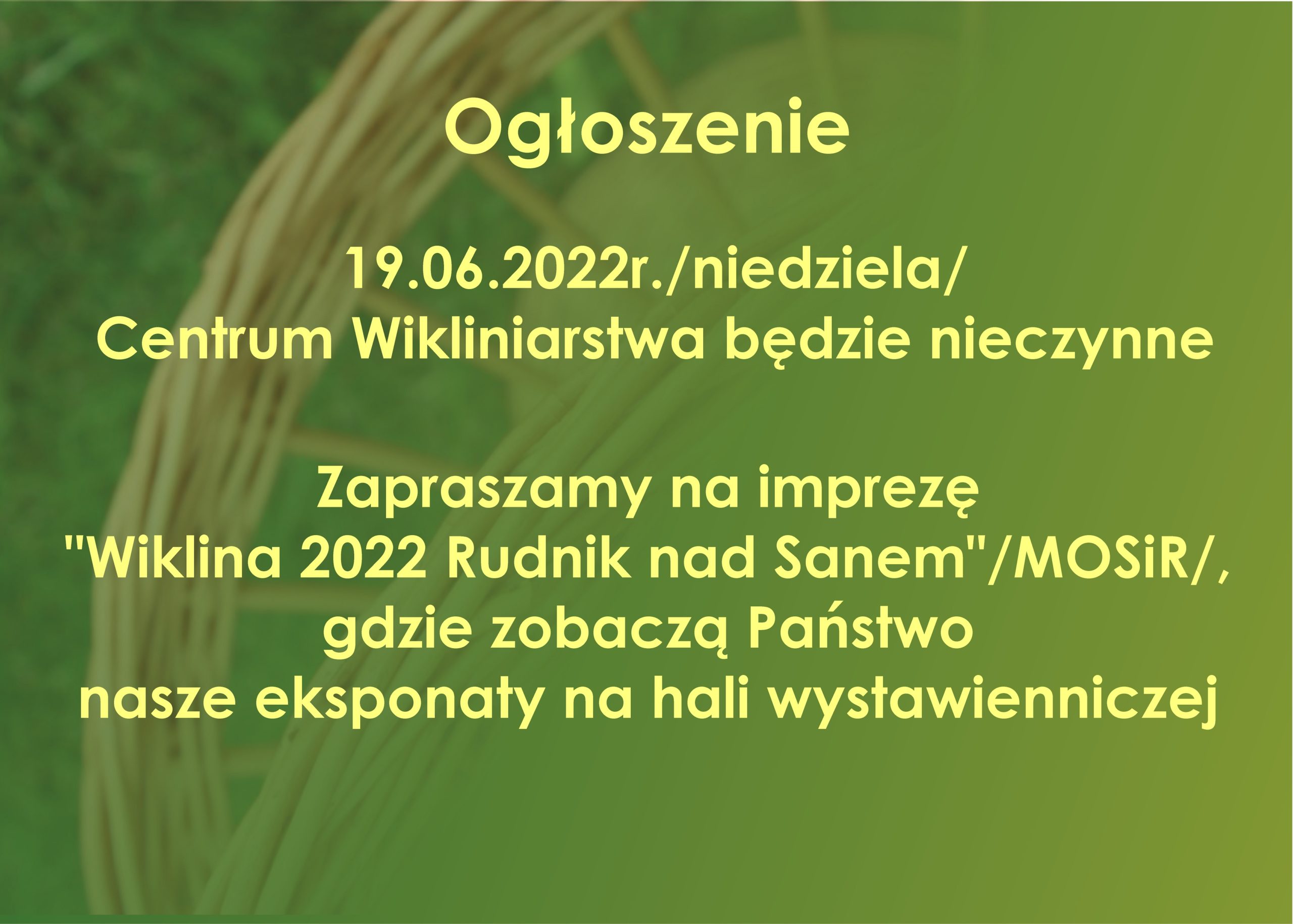 Ogłoszenie

19.06.2022r./niedziela/
Centrum Wikliniarstwa będzie nieczynne

Zapraszamy na imprezę
"Wiklina 2022 Rudnik nad Sanem"/MOSiR/,
gdzie zobaczą Państwo
nasze eksponaty na hali wystawienniczej